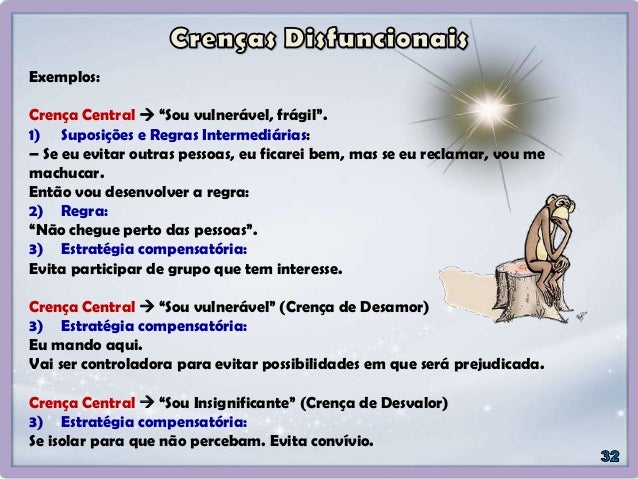 Crenças Disfuncionais

Exemplos:

Crença Central → "Sou vulnerável, frágil".
1) Suposições e Regras Intermediárias:
– Se eu evitar outras pessoas, eu ficarei bem, mas se eu reclamar, vou me machucar.
Então vou desenvolver a regra:
2) Regra:
"Não chegue perto das pessoas".
3) Estratégia compensatória:
Evita participar de grupo que tem interesse.

Crença Central → "Sou vulnerável" (Crença de Desamor)
3) Estratégia compensatória:
Eu mando aqui.
Vai ser controladora para evitar possibilidades em que será prejudicada.

Crença Central → "Sou Insignificante" (Crença de Desvalor)
3) Estratégia compensatória:
Se isolar para que não percebam. Evita convívio.

32